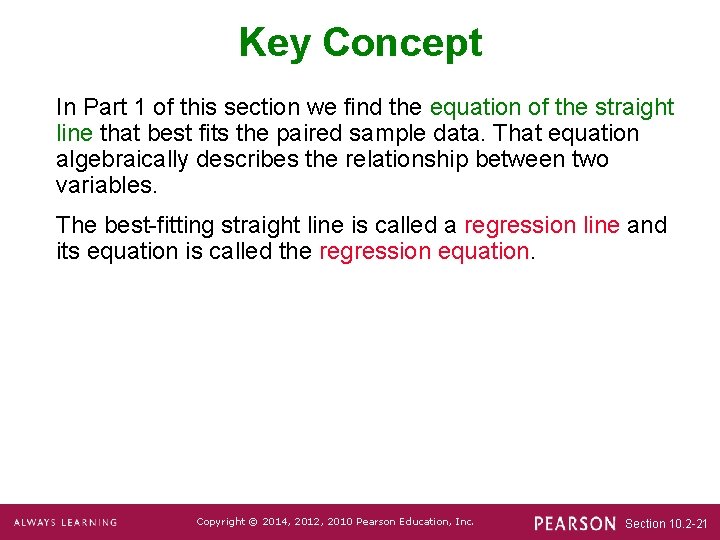 Key Concept

In Part 1 of this section we find the equation of the straight line that best fits the paired sample data. That equation algebraically describes the relationship between two variables.

The best-fitting straight line is called a regression line and its equation is called the regression equation.

ALWAYS LEARNING

Copyright © 2014, 2012, 2010 Pearson Education, Inc.

PEARSON

Section 10.2-21